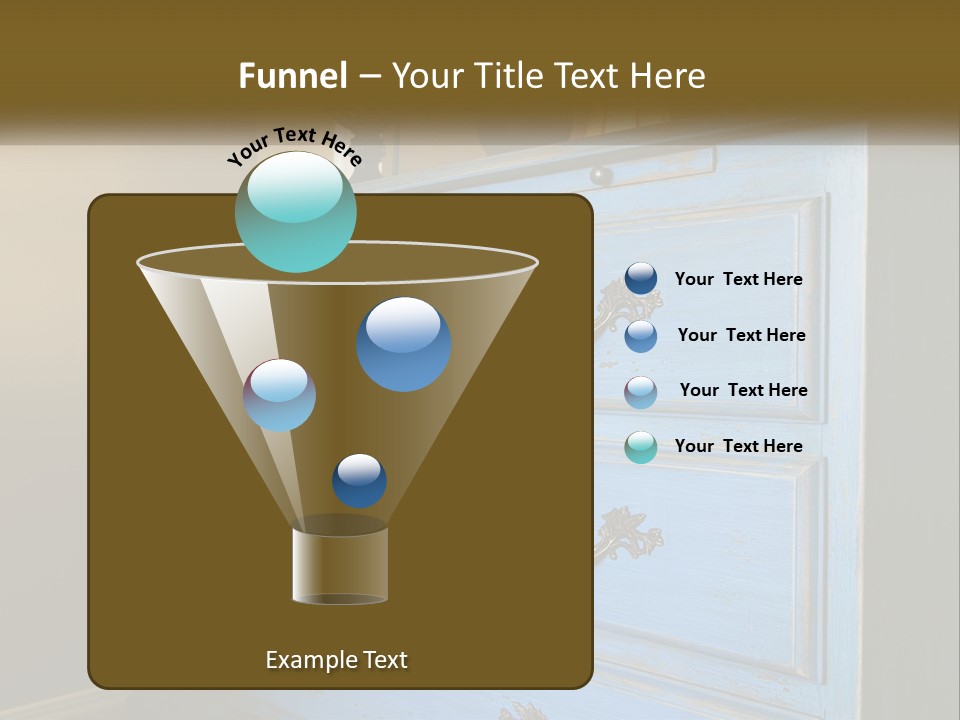 Funnel – Your Title Text Here

Your Text Here

Your Text Here

Your Text Here

Your Text Here

Your Text Here

Example Text